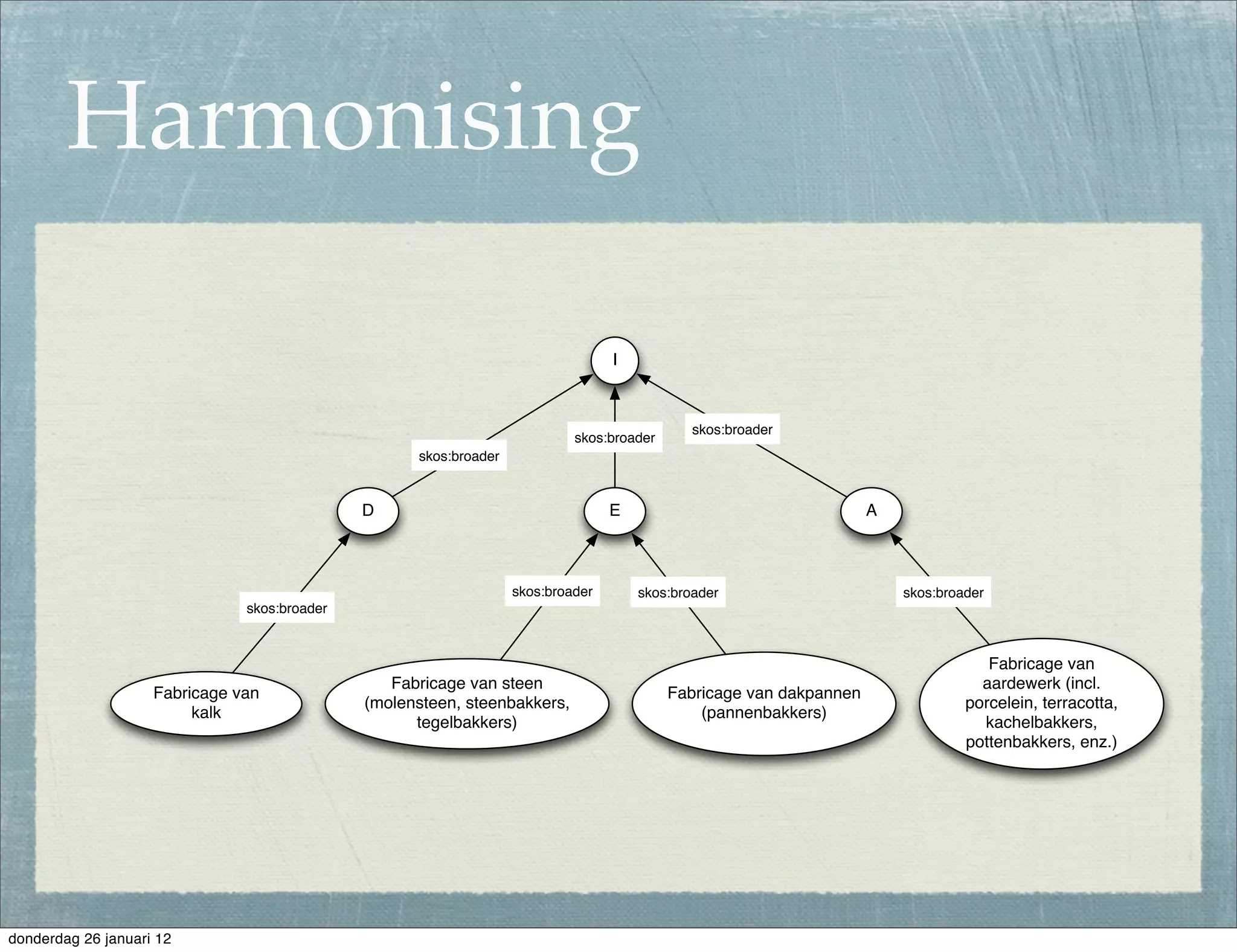 Harmonising

I

skos:broader

skos:broader

skos:broader

D

E

A

skos:broader

skos:broader

skos:broader

skos:broader

Fabricage van kalk

Fabricage van steen (molensteen, steenbakkers, tegelbakkers)

Fabricage van dakpannen (pannenbakkers)

Fabricage van aardewerk (incl. porcelein, terracotta, kachelbakkers, pottenbakkers, enz.)

donderdag 26 januari 12